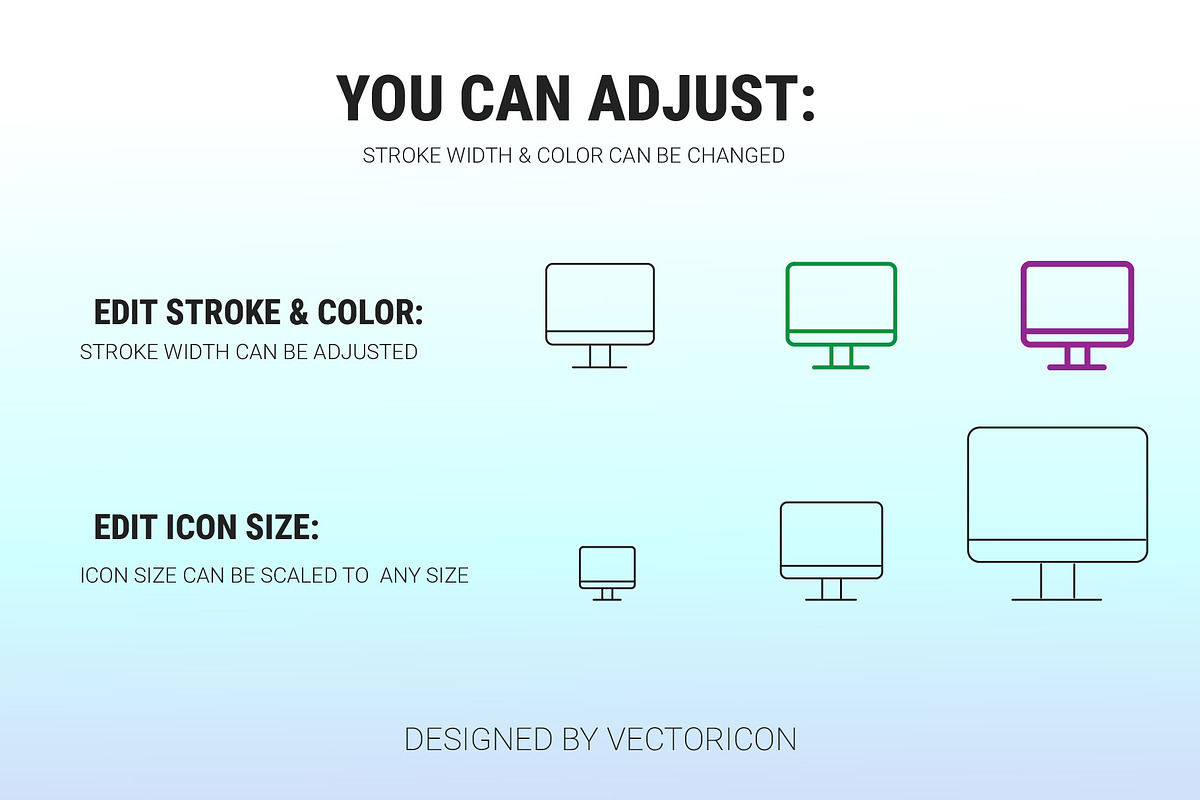 YOU CAN ADJUST:

STROKE WIDTH & COLOR CAN BE CHANGED

EDIT STROKE & COLOR:

STROKE WIDTH CAN BE ADJUSTED

EDIT ICON SIZE:

ICON SIZE CAN BE SCALED TO ANY SIZE

DESIGNED BY VECTORICON